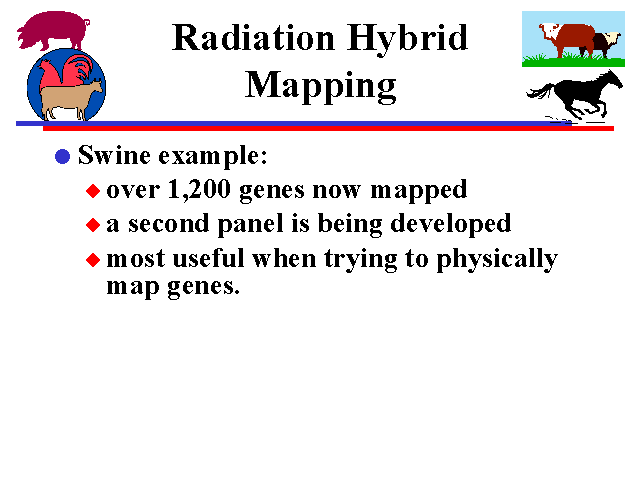 Radiation Hybrid Mapping

Swine example:

over 1,200 genes now mapped

a second panel is being developed

most useful when trying to physically map genes.